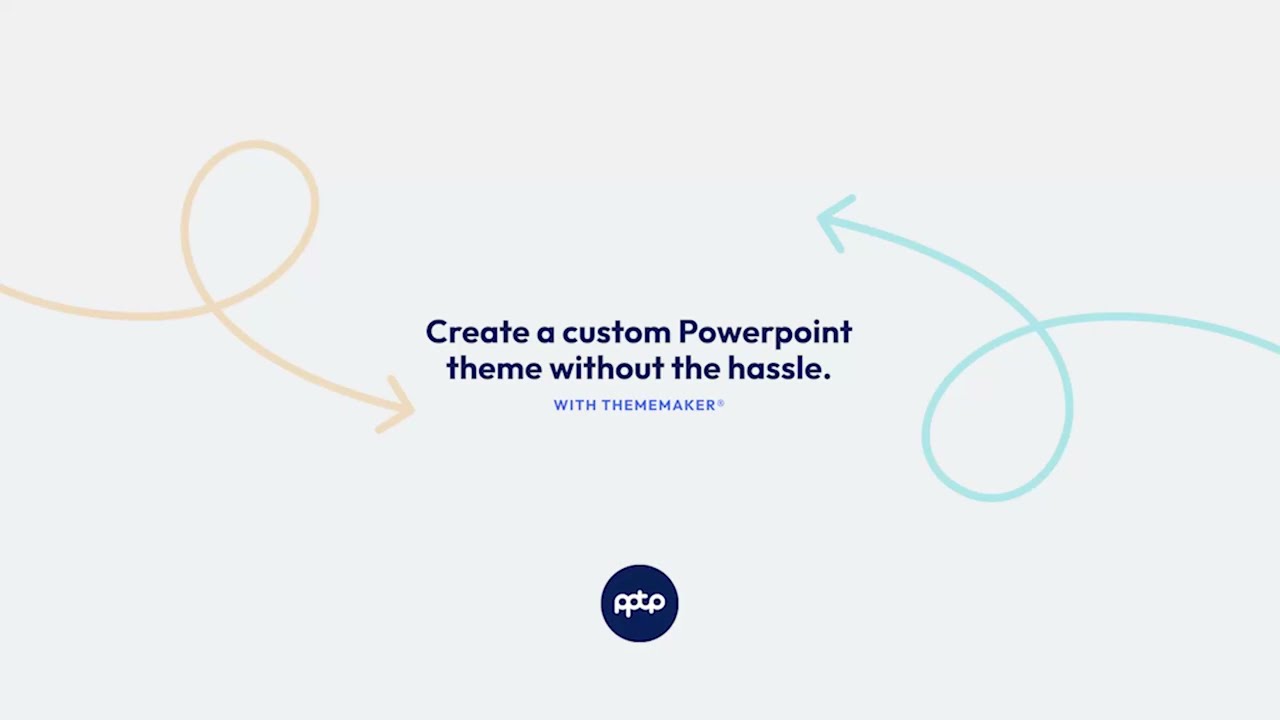 Create a custom Powerpoint theme without the hassle.

WITH THEMEMAKER®

pptp